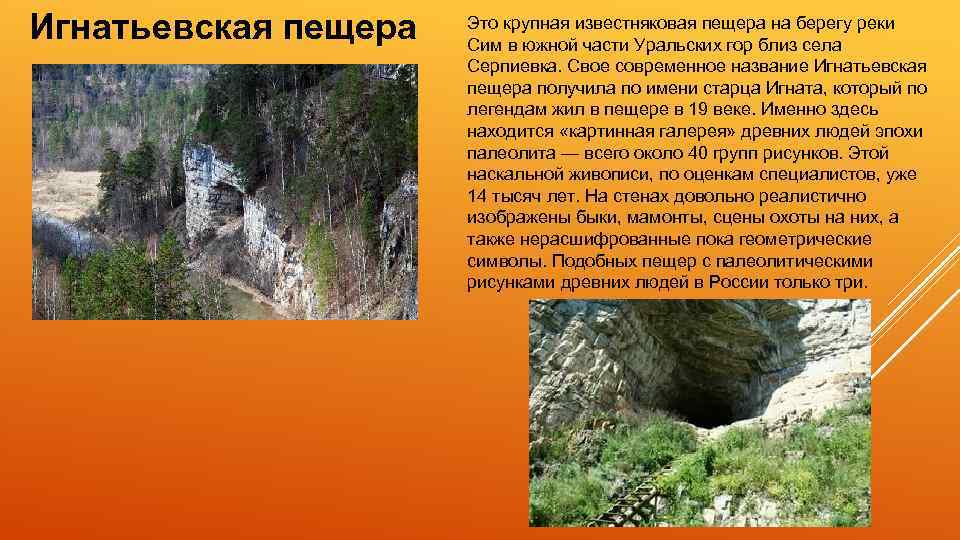 Игнатьевская пещера

Это крупная известняковая пещера на берегу реки Сим в южной части Уральских гор близ села Серпиевка. Свое современное название Игнатьевская пещера получила по имени старца Игната, который по легендам жил в пещере в 19 веке. Именно здесь находится «картинная галерея» древних людей эпохи палеолита — всего около 40 групп рисунков. Этой наскальной живописи, по оценкам специалистов, уже 14 тысяч лет. На стенах довольно реалистично изображены быки, мамонты, сцены охоты на них, а также нерасшифрованные пока геометрические символы. Подобных пещер с палеолитическими рисунками древних людей в России только три.